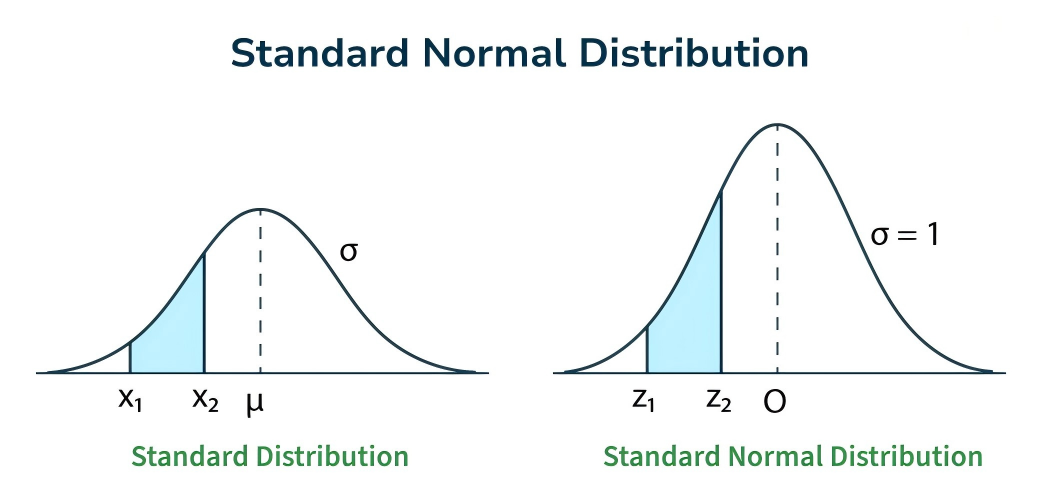 Standard Normal Distribution

$\sigma$

$x_1$ $x_2$ $\mu$

Standard Distribution

$\sigma = 1$

$z_1$ $z_2$ O

Standard Normal Distribution